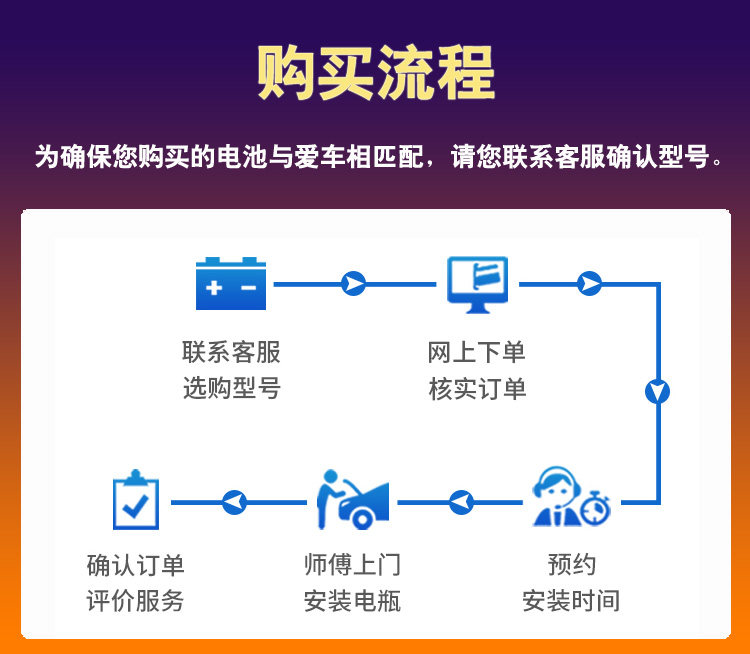 购买流程

为确保您购买的电池与爱车相匹配，请您联系客服确认型号。

联系客服
选购型号

网上下单
核实订单

预约
安装时间

师傅上门
安装电瓶

确认订单
评价服务